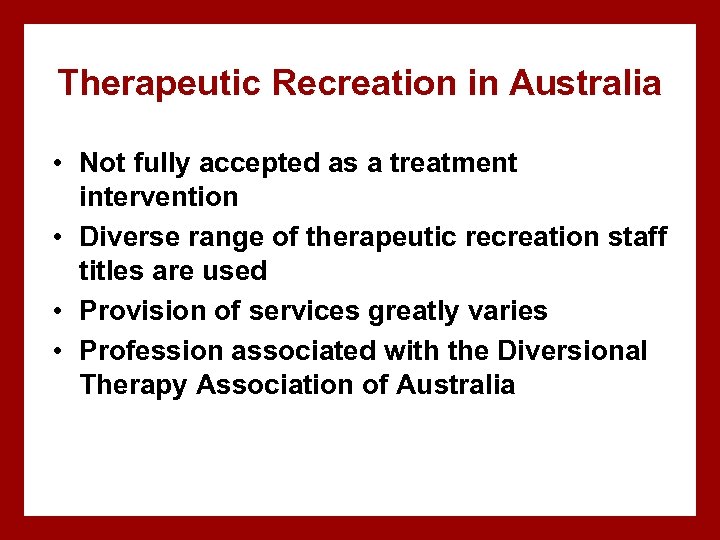 Therapeutic Recreation in Australia

• Not fully accepted as a treatment intervention
• Diverse range of therapeutic recreation staff titles are used
• Provision of services greatly varies
• Profession associated with the Diversional Therapy Association of Australia